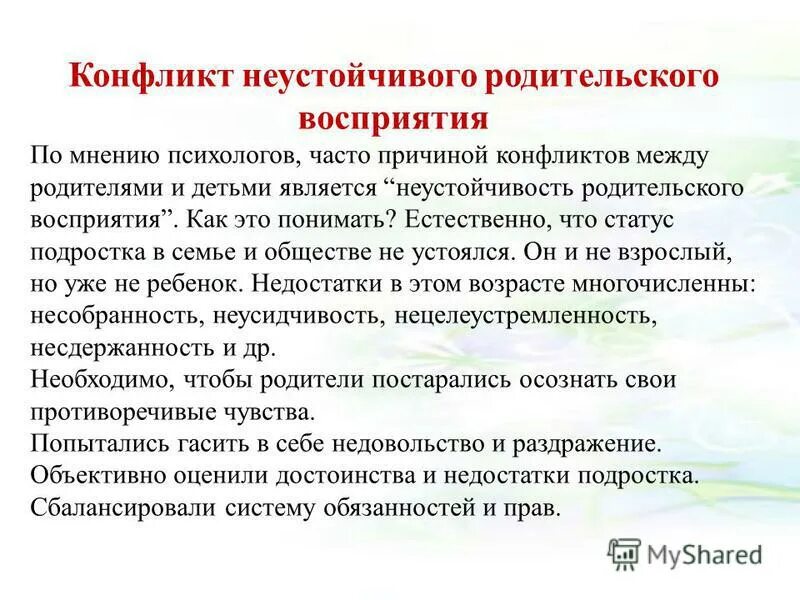 Конфликт неустойчивого родительского восприятия

По мнению психологов, часто причиной конфликтов между родителями и детьми является “неустойчивость родительского восприятия”. Как это понимать? Естественно, что статус подростка в семье и обществе не устоялся. Он и не взрослый, но уже не ребенок. Недостатки в этом возрасте многочисленны: несобранность, неусидчивость, нецелеустремленность, несдержанность и др.
Необходимо, чтобы родители постарались осознать свои противоречивые чувства.
Попытались гасить в себе недовольство и раздражение.
Объективно оценили достоинства и недостатки подростка.
Сбалансировали систему обязанностей и прав.

MyShared